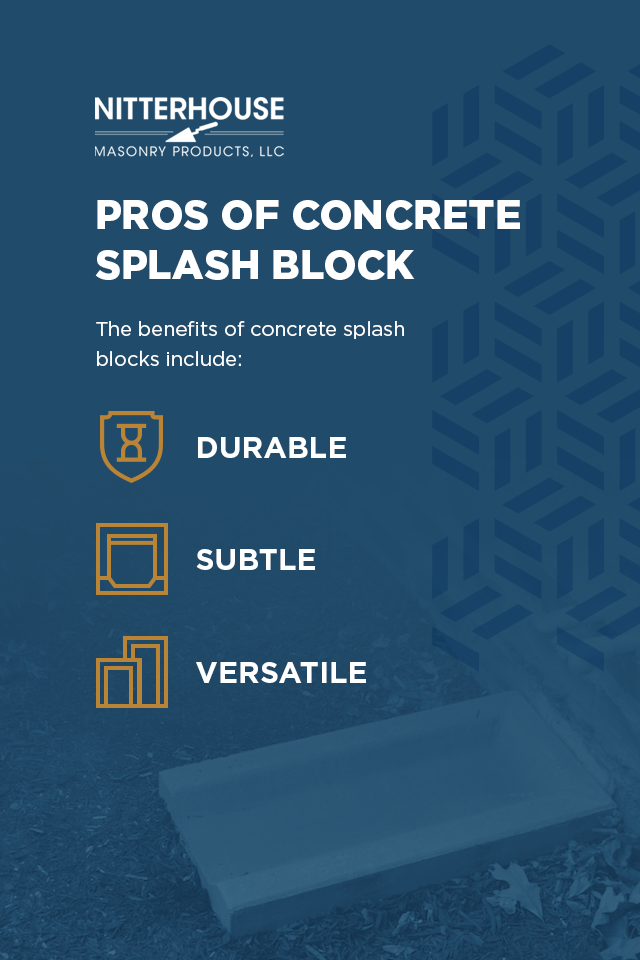 NITTERHOUSE
MASONRY PRODUCTS, LLC

PROS OF CONCRETE SPLASH BLOCK

The benefits of concrete splash blocks include:

DURABLE

SUBTLE

VERSATILE